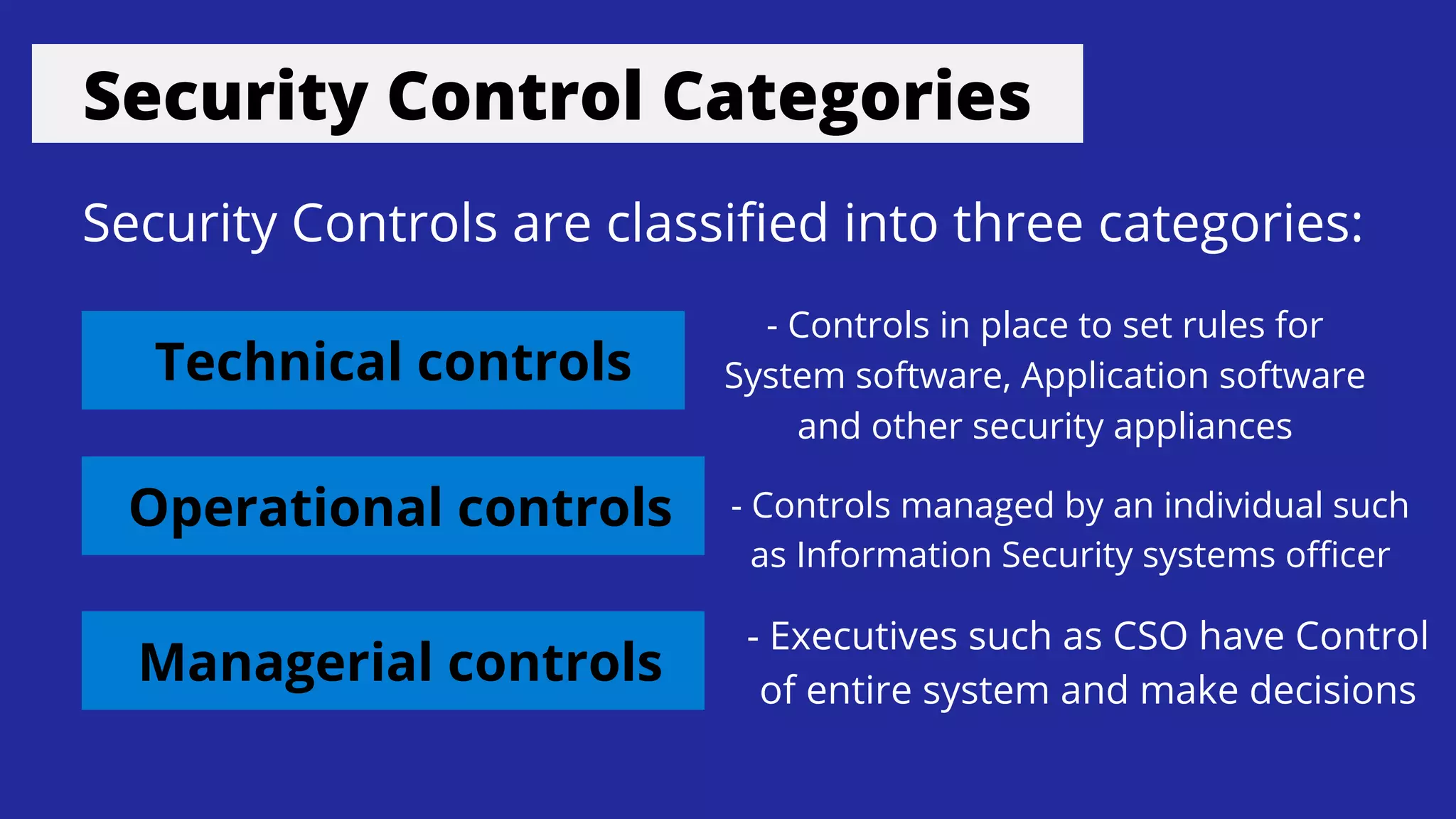 Security Control Categories

Security Controls are classified into three categories:

Technical controls

- Controls in place to set rules for System software, Application software and other security appliances

Operational controls

- Controls managed by an individual such as Information Security systems officer

Managerial controls

- Executives such as CSO have Control of entire system and make decisions